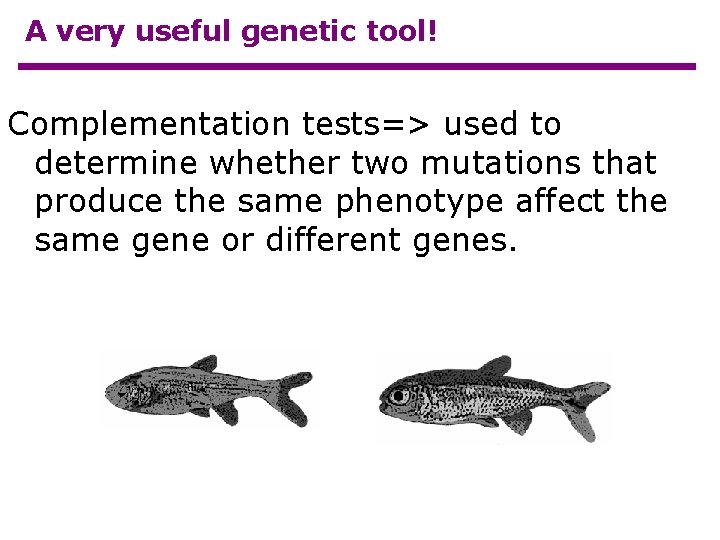 A very useful genetic tool!

Complementation tests=> used to determine whether two mutations that produce the same phenotype affect the same gene or different genes.